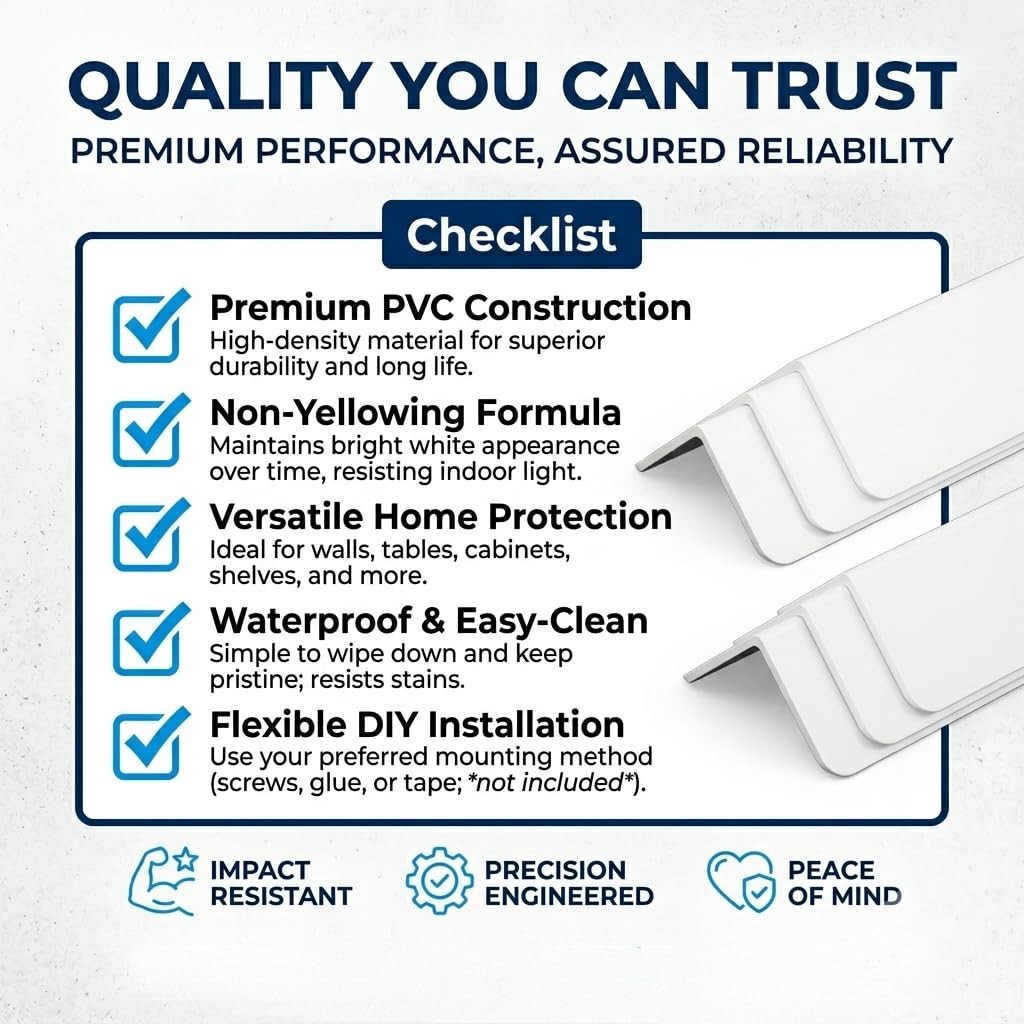 QUALITY YOU CAN TRUST
PREMIUM PERFORMANCE, ASSURED RELIABILITY

Checklist

Premium PVC Construction
High-density material for superior durability and long life.

Non-Yellowing Formula
Maintains bright white appearance over time, resisting indoor light.

Versatile Home Protection
Ideal for walls, tables, cabinets, shelves, and more.

Waterproof & Easy-Clean
Simple to wipe down and keep pristine; resists stains.

Flexible DIY Installation
Use your preferred mounting method (screws, glue, or tape; *not included*).

IMPACT RESISTANT
PRECISION ENGINEERED
PEACE OF MIND